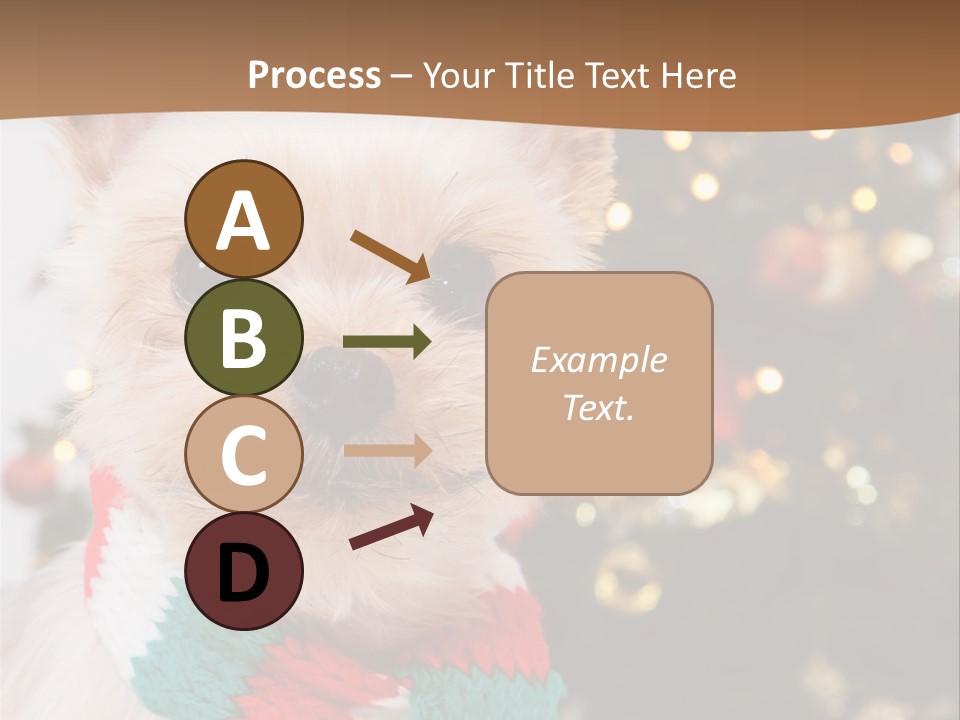 Process – Your Title Text Here

A

B

C

D

Example Text.